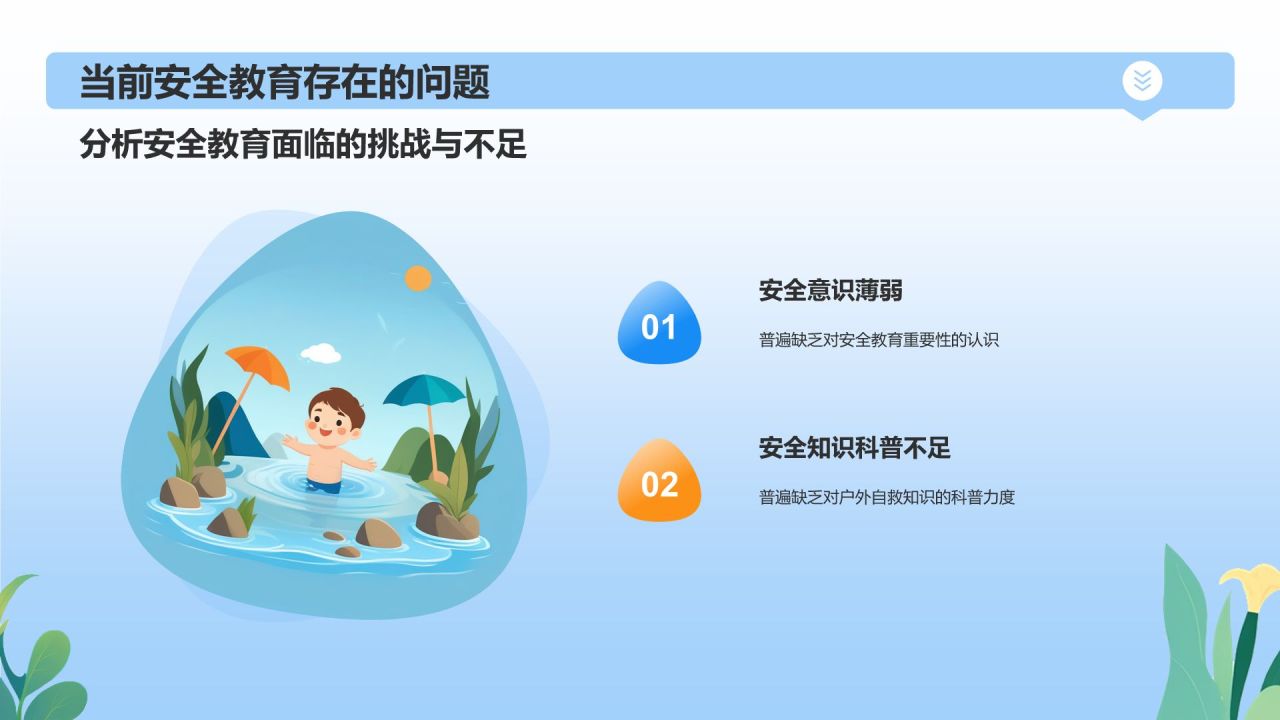 当前安全教育存在的问题

分析安全教育面临的挑战与不足

01

安全意识薄弱

普遍缺乏对安全教育重要性的认识

02

安全知识科普不足

普遍缺乏对户外自救知识的科普力度